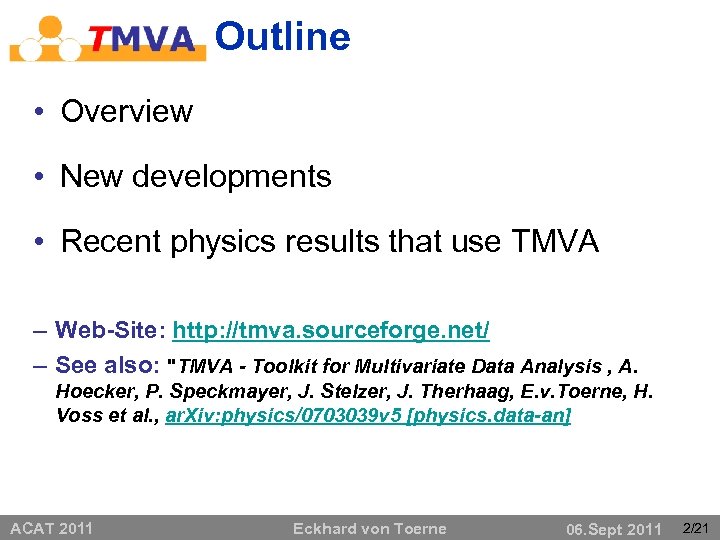 TMVA Outline

• Overview

• New developments

• Recent physics results that use TMVA

– Web-Site: http://tmva.sourceforge.net/

– See also: "TMVA - Toolkit for Multivariate Data Analysis , A. Hoecker, P. Speckmayer, J. Stelzer, J. Therhaag, E.v.Toerne, H. Voss et al., arXiv:physics/0703039v5 [physics.data-an]

ACAT 2011 Eckhard von Toerne 06.Sept 2011 2/21